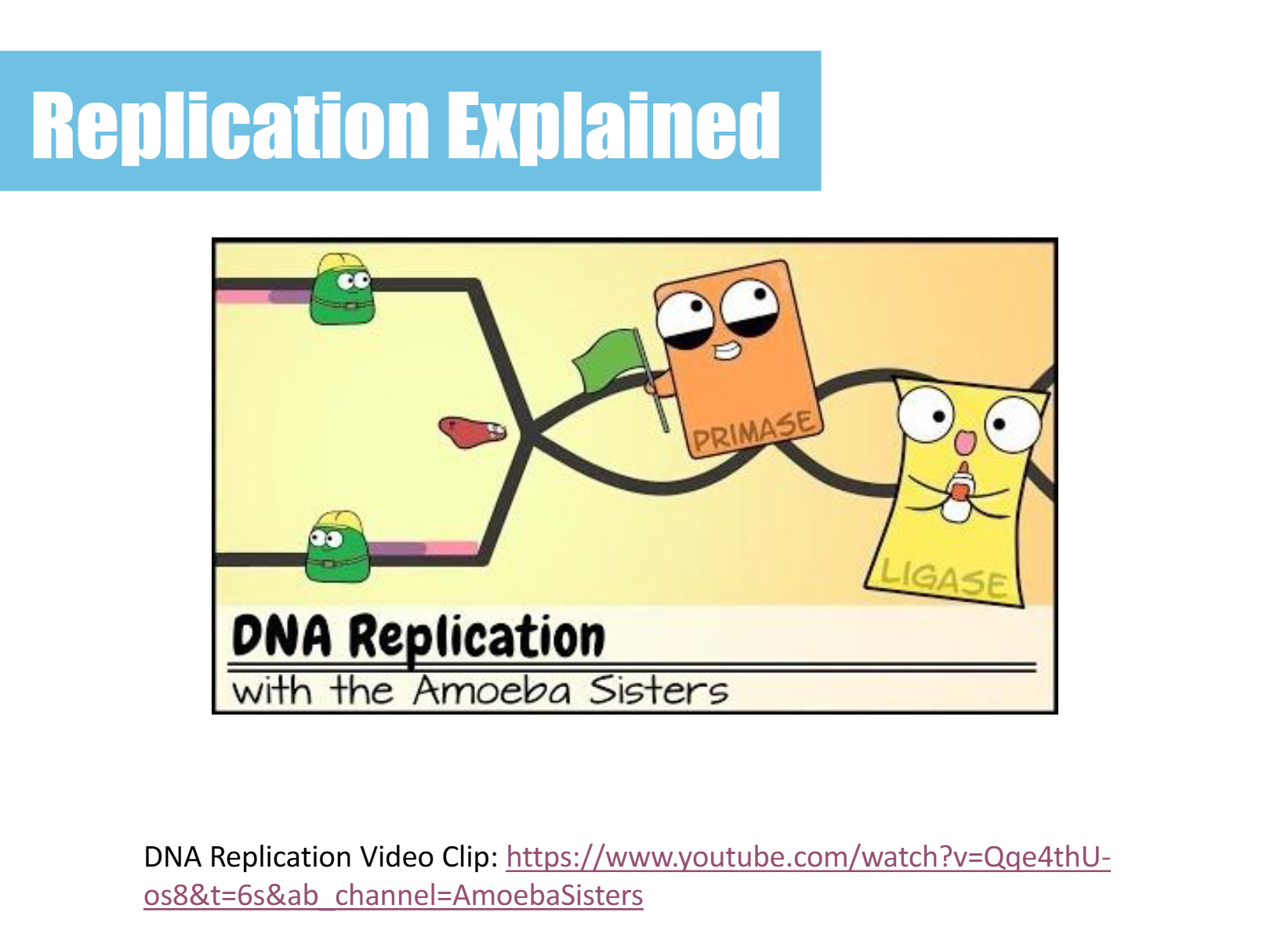 Replication Explained

PRIMASE

LIGASE

DNA Replication

with the Amoeba Sisters

DNA Replication Video Clip: https://www.youtube.com/watch?v=Qqe4thU-os8&t=6s&ab_channel=AmoebaSisters